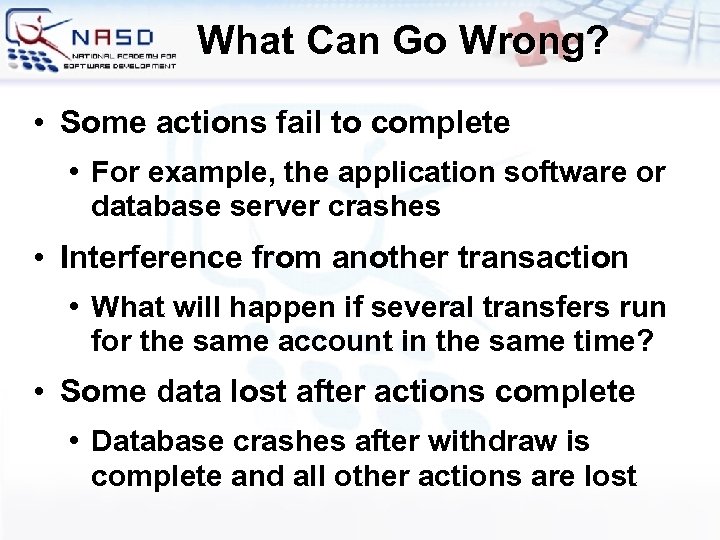 NASD
NATIONAL ACADEMY FOR SOFTWARE DEVELOPMENT

What Can Go Wrong?

• Some actions fail to complete
  • For example, the application software or database server crashes
• Interference from another transaction
  • What will happen if several transfers run for the same account in the same time?
• Some data lost after actions complete
  • Database crashes after withdraw is complete and all other actions are lost